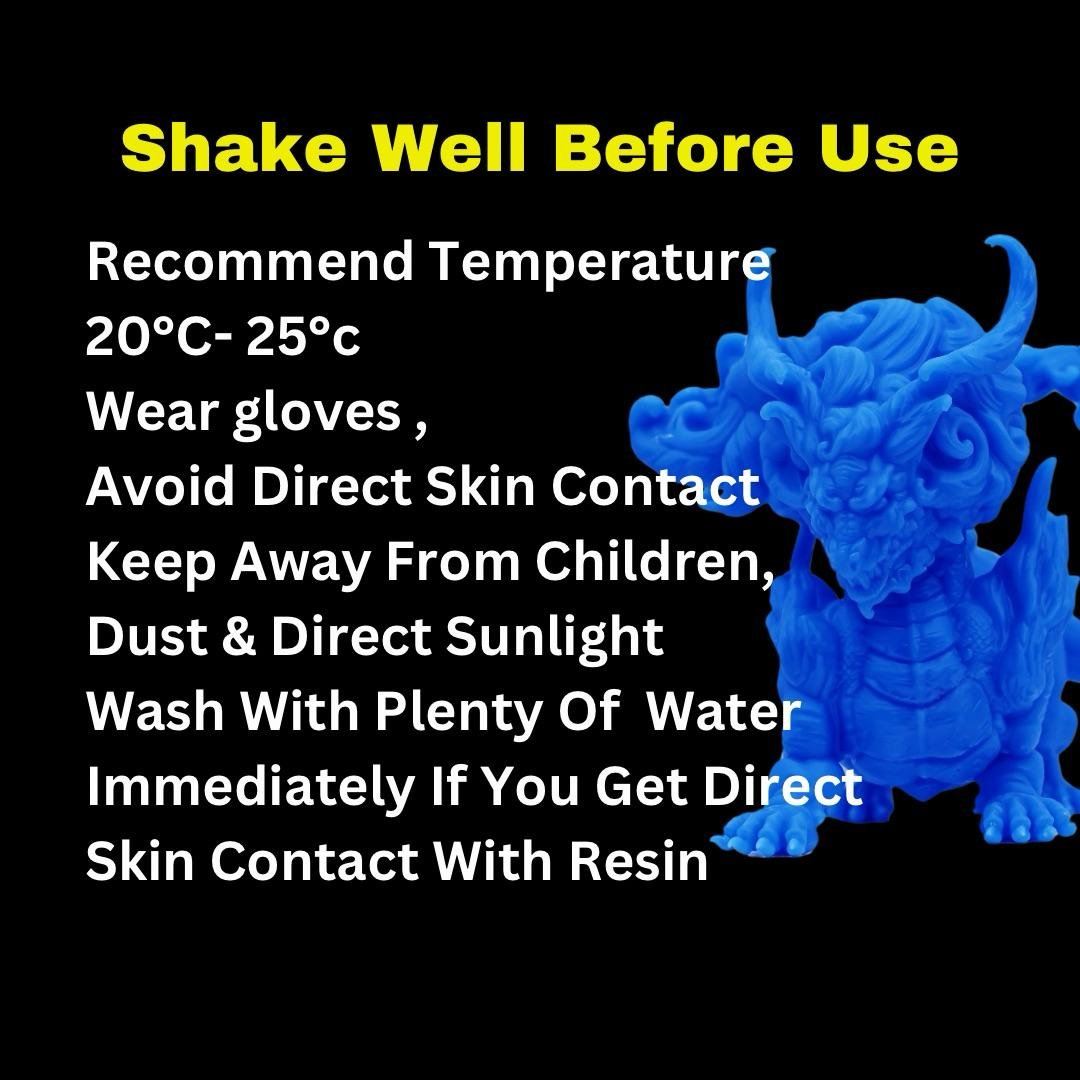 Shake Well Before Use

Recommend Temperature
20°C- 25°c
Wear gloves ,
Avoid Direct Skin Contact
Keep Away From Children,
Dust & Direct Sunlight
Wash With Plenty Of  Water
Immediately If You Get Direct
Skin Contact With Resin